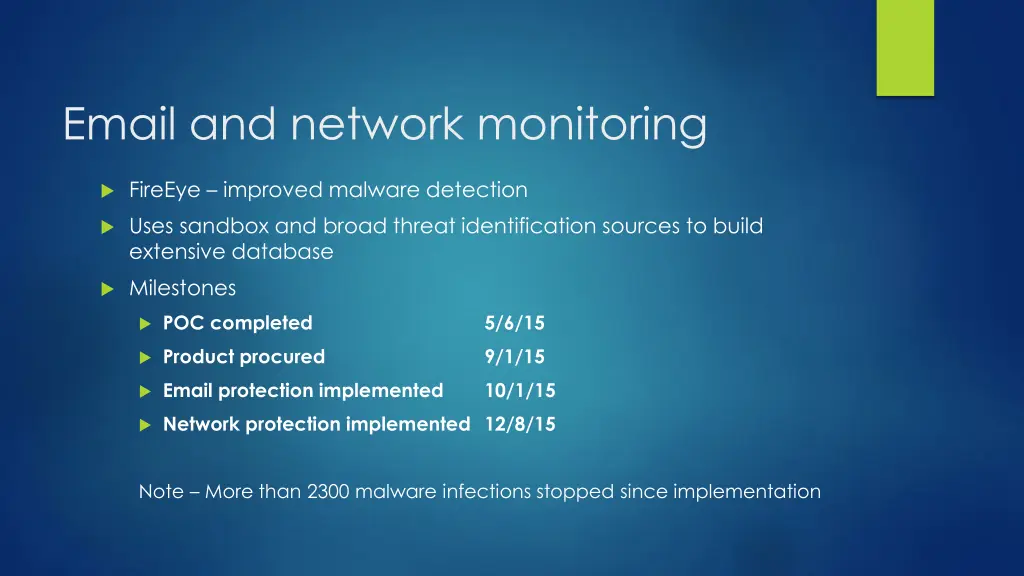 Email and network monitoring

FireEye – improved malware detection

Uses sandbox and broad threat identification sources to build extensive database

Milestones

POC completed 5/6/15

Product procured 9/1/15

Email protection implemented 10/1/15

Network protection implemented 12/8/15

Note – More than 2300 malware infections stopped since implementation